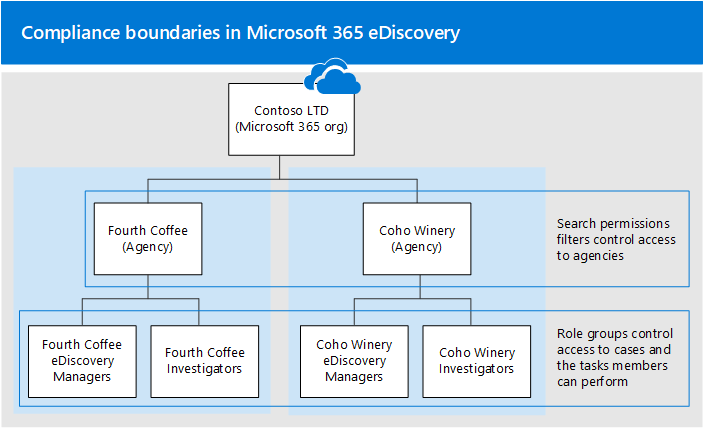 Compliance boundaries in Microsoft 365 eDiscovery

Contoso LTD (Microsoft 365 org)

Fourth Coffee (Agency)

Coho Winery (Agency)

Search permissions filters control access to agencies

Fourth Coffee eDiscovery Managers

Fourth Coffee Investigators

Coho Winery eDiscovery Managers

Coho Winery Investigators

Role groups control access to cases and the tasks members can perform